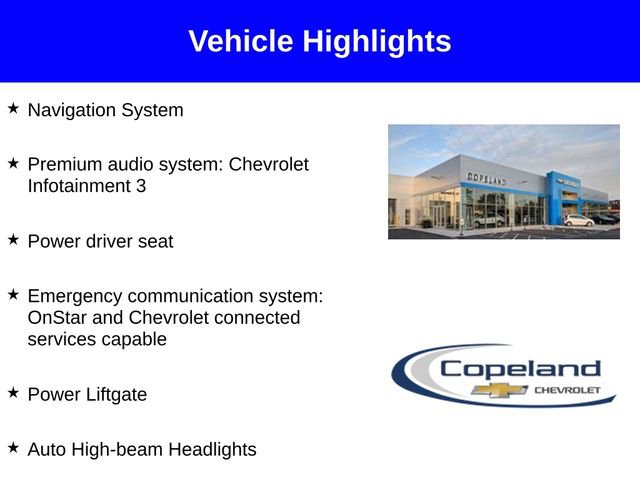 Vehicle Highlights

★ Navigation System

★ Premium audio system: Chevrolet Infotainment 3

★ Power driver seat

★ Emergency communication system: OnStar and Chevrolet connected services capable

★ Power Liftgate

★ Auto High-beam Headlights

COPELAND

Copeland
CHEVROLET